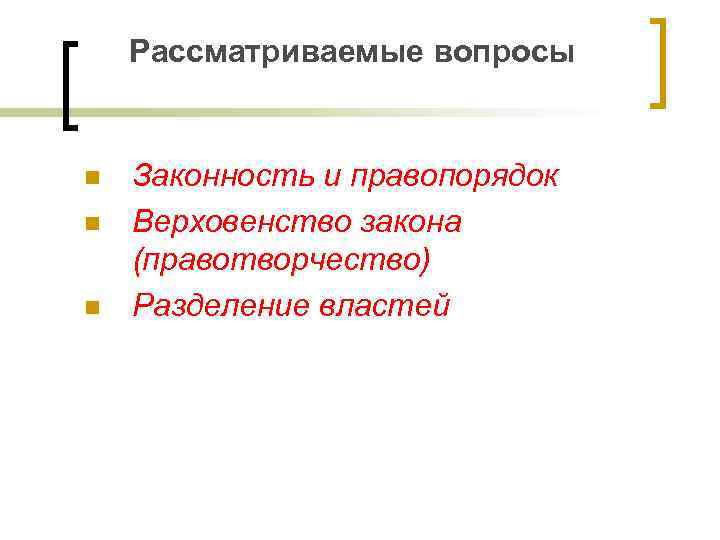 Рассматриваемые вопросы

- Законность и правопорядок
- Верховенство закона (правотворчество)
- Разделение властей